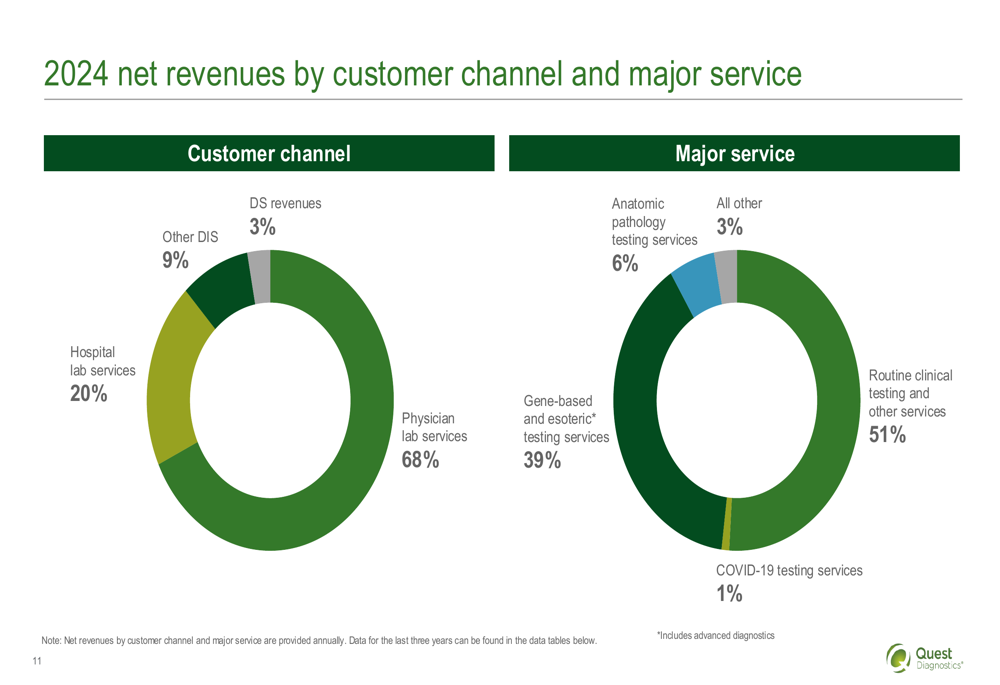 2024 net revenues by customer channel and major service

Customer channel

DS revenues
3%

Other DIS
9%

Hospital lab services
20%

Physician lab services
68%

Major service

Anatomic pathology testing services
6%

All other
3%

Routine clinical testing and other services
51%

Gene-based and esoteric* testing services
39%

COVID-19 testing services
1%

Note: Net revenues by customer channel and major service are provided annually. Data for the last three years can be found in the data tables below.

*Includes advanced diagnostics

11

Quest Diagnostics®